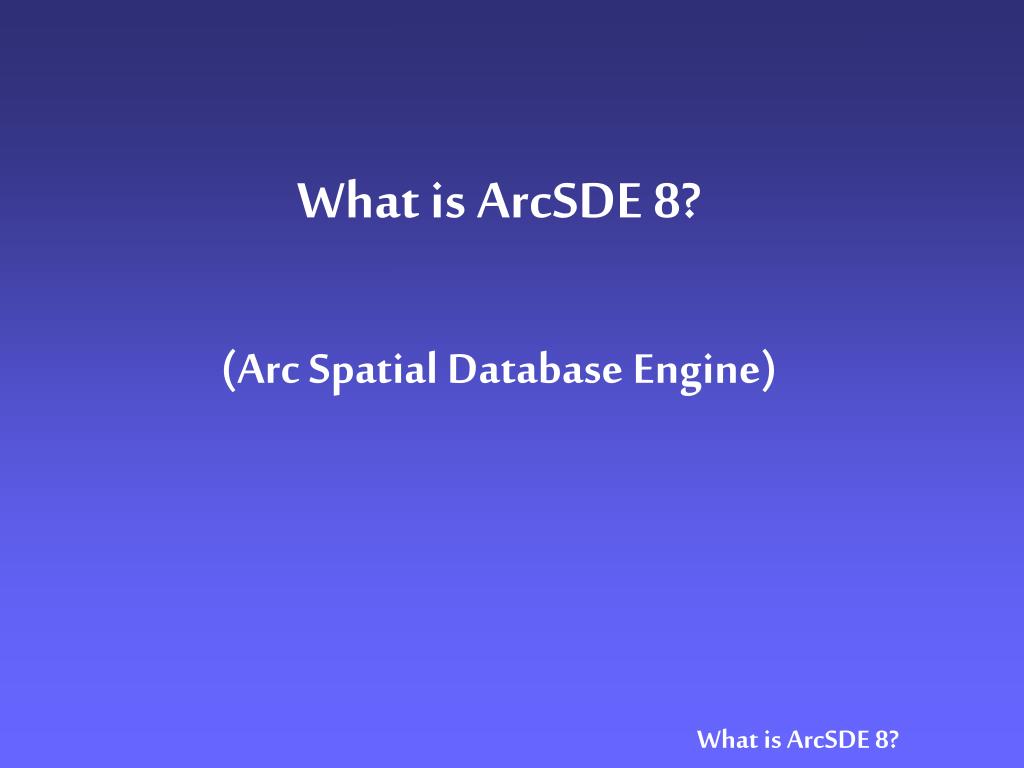 What is ArcSDE 8?

(Arc Spatial Database Engine)

What is ArcSDE 8?